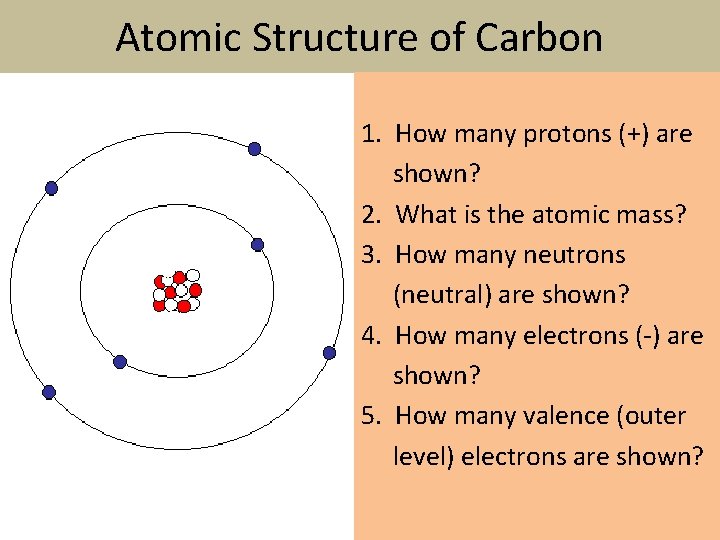 Atomic Structure of Carbon

1. How many protons (+) are shown?
2. What is the atomic mass?
3. How many neutrons (neutral) are shown?
4. How many electrons (-) are shown?
5. How many valence (outer level) electrons are shown?